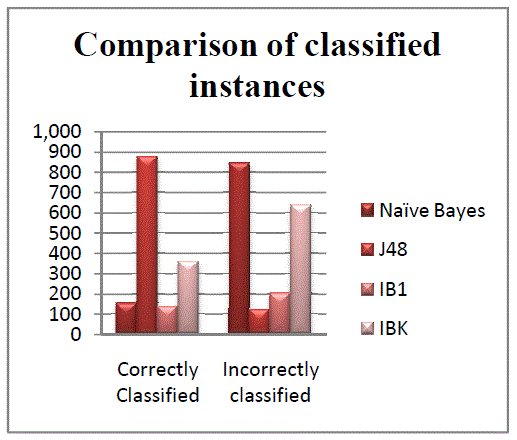 Comparison of classified instances

1,000
900
800
700
600
500
400
300
200
100
0

Correctly Classified
Incorrectly classified

Naïve Bayes
J48
IB1
IBK